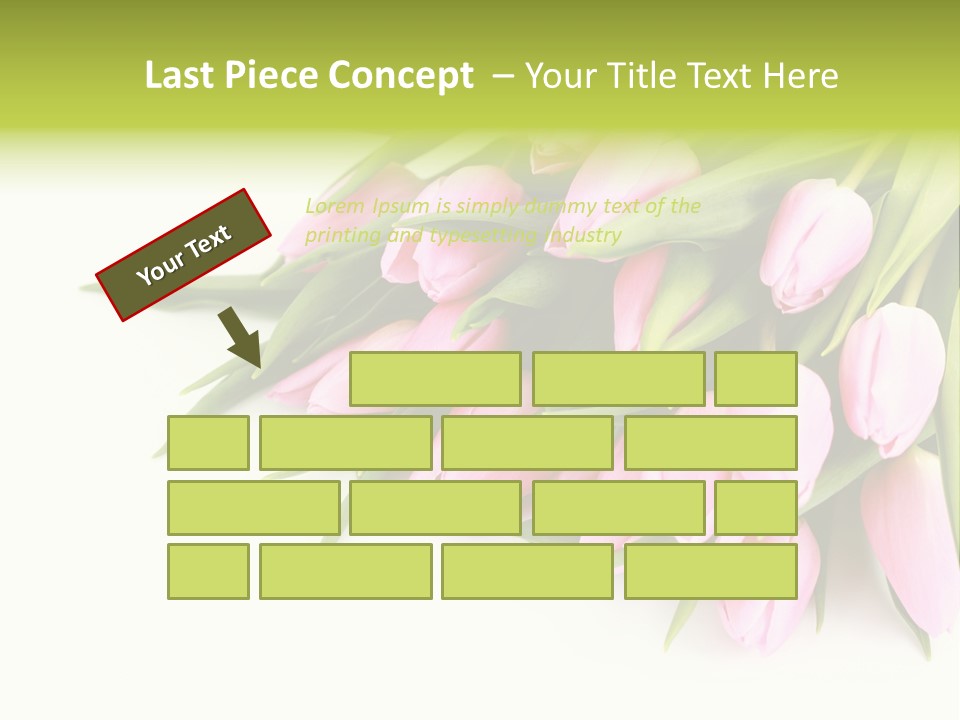 Last Piece Concept – Your Title Text Here

Your Text

Lorem Ipsum is simply dummy text of the printing and typesetting industry